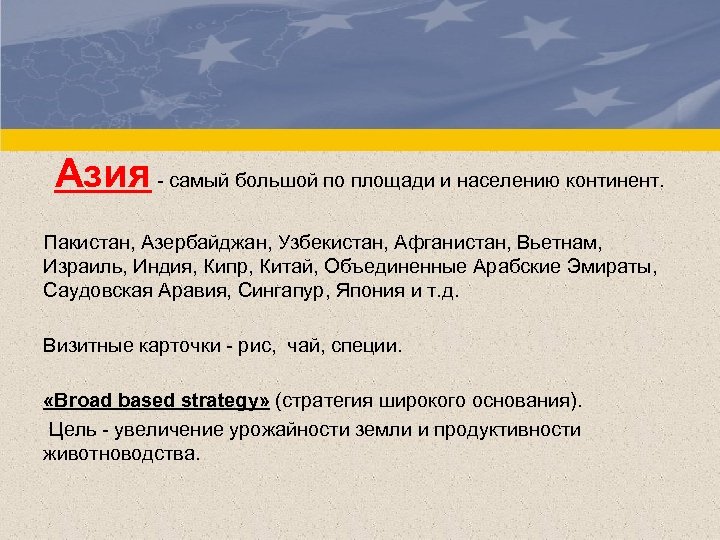 Азия - самый большой по площади и населению континент.

Пакистан, Азербайджан, Узбекистан, Афганистан, Вьетнам, Израиль, Индия, Кипр, Китай, Объединенные Арабские Эмираты, Саудовская Аравия, Сингапур, Япония и т.д.

Визитные карточки - рис, чай, специи.

«Broad based strategy» (стратегия широкого основания).

Цель - увеличение урожайности земли и продуктивности животноводства.